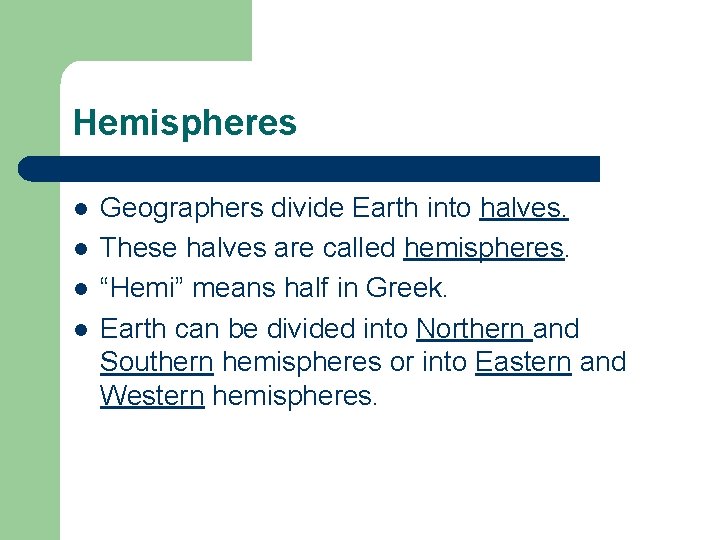 Hemispheres

- Geographers divide Earth into halves.
- These halves are called hemispheres.
- “Hemi” means half in Greek.
- Earth can be divided into Northern and Southern hemispheres or into Eastern and Western hemispheres.